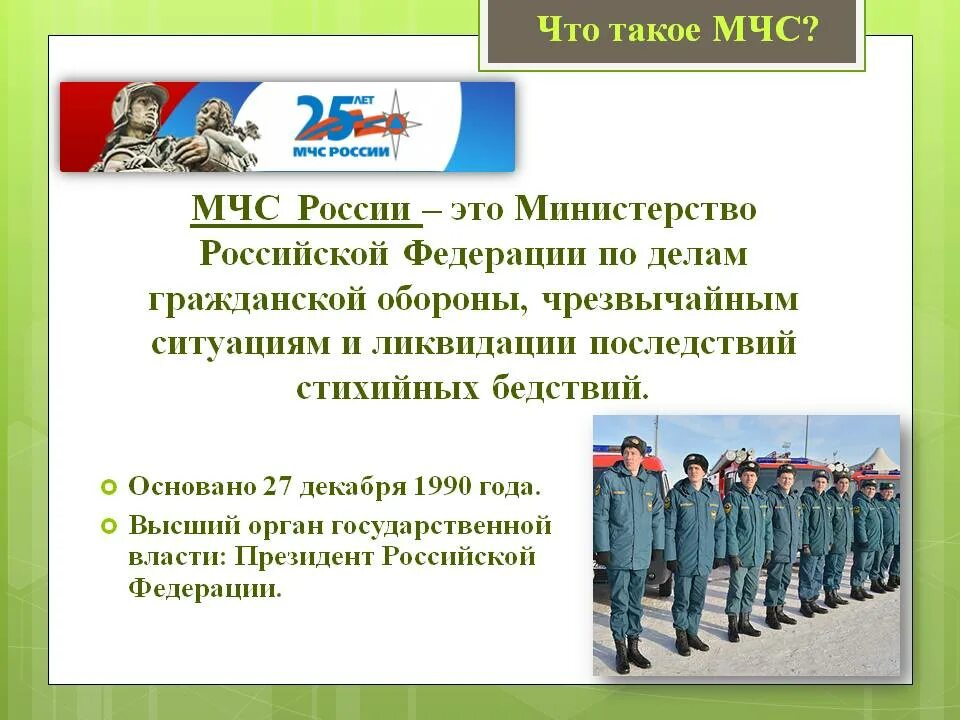 Что такое МЧС?

25 ЛЕТ
МЧС РОССИИ

МЧС России – это Министерство Российской Федерации по делам гражданской обороны, чрезвычайным ситуациям и ликвидации последствий стихийных бедствий.

Основано 27 декабря 1990 года.

Высший орган государственной власти: Президент Российской Федерации.